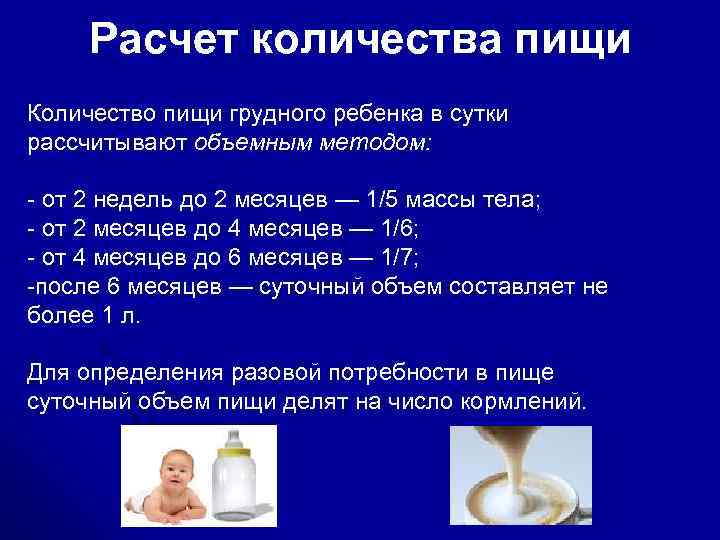 Расчет количества пищи

Количество пищи грудного ребенка в сутки рассчитывают объемным методом:

- от 2 недель до 2 месяцев — 1/5 массы тела;
- от 2 месяцев до 4 месяцев — 1/6;
- от 4 месяцев до 6 месяцев — 1/7;
-после 6 месяцев — суточный объем составляет не более 1 л.

Для определения разовой потребности в пище суточный объем пищи делят на число кормлений.